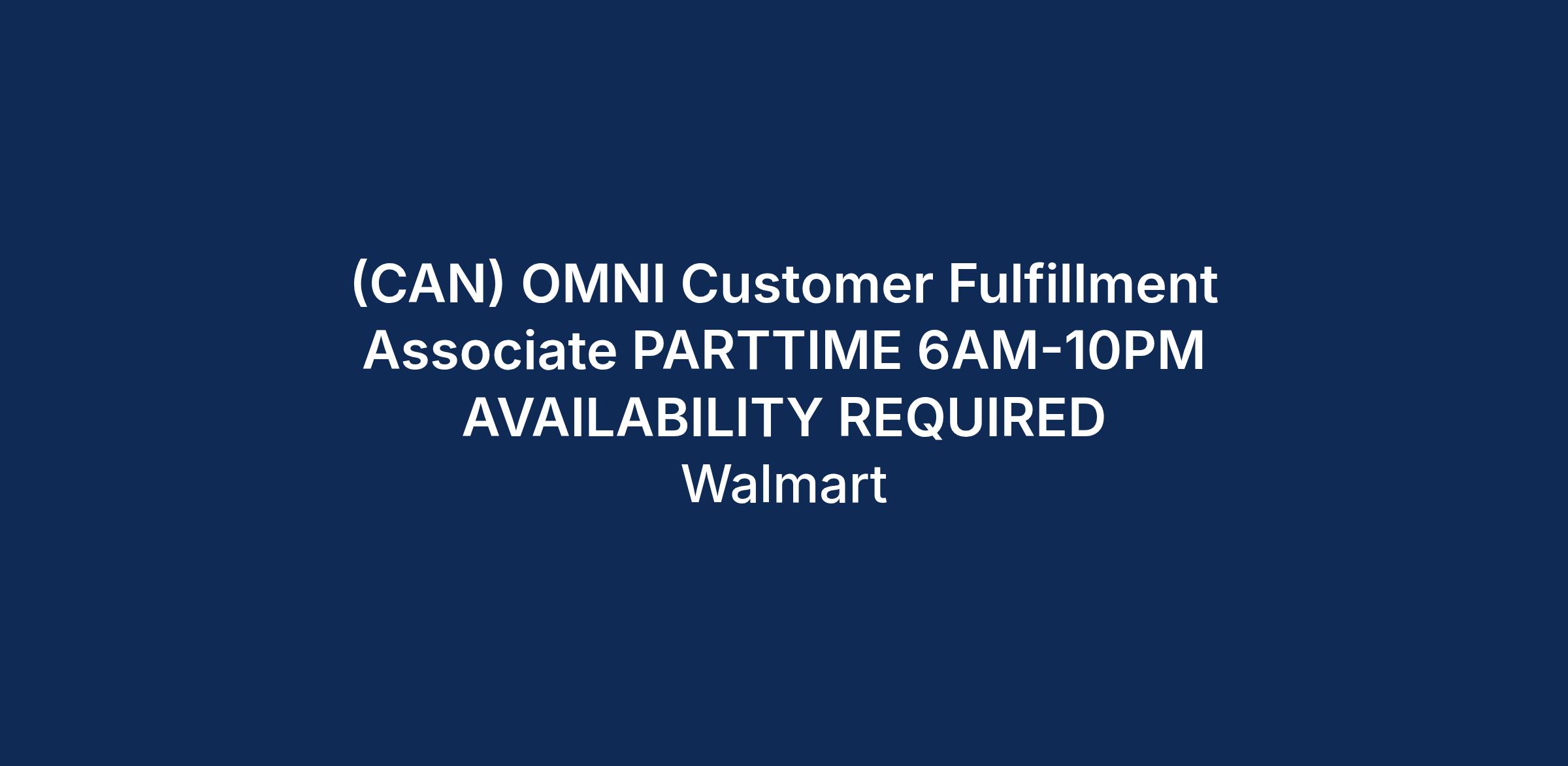 (CAN) OMNI Customer Fulfillment Associate PARTTIME 6AM-10PM AVAILABILITY REQUIRED

Walmart